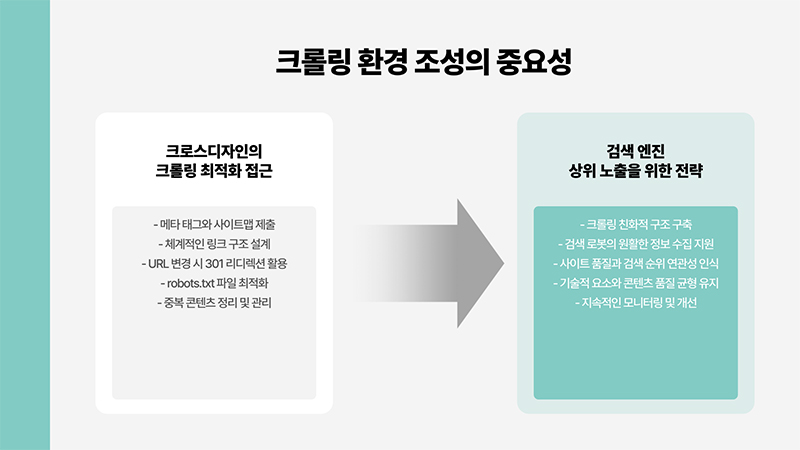 크롤링 환경 조성의 중요성

크로스디자인의
크롤링 최적화 접근

- 메타 태그와 사이트맵 제출
- 체계적인 링크 구조 설계
- URL 변경 시 301 리디렉션 활용
- robots.txt 파일 최적화
- 중복 콘텐츠 정리 및 관리

검색 엔진
상위 노출을 위한 전략

- 크롤링 친화적 구조 구축
- 검색 로봇의 원활한 정보 수집 지원
- 사이트 품질과 검색 순위 연관성 인식
- 기술적 요소와 콘텐츠 품질 균형 유지
- 지속적인 모니터링 및 개선